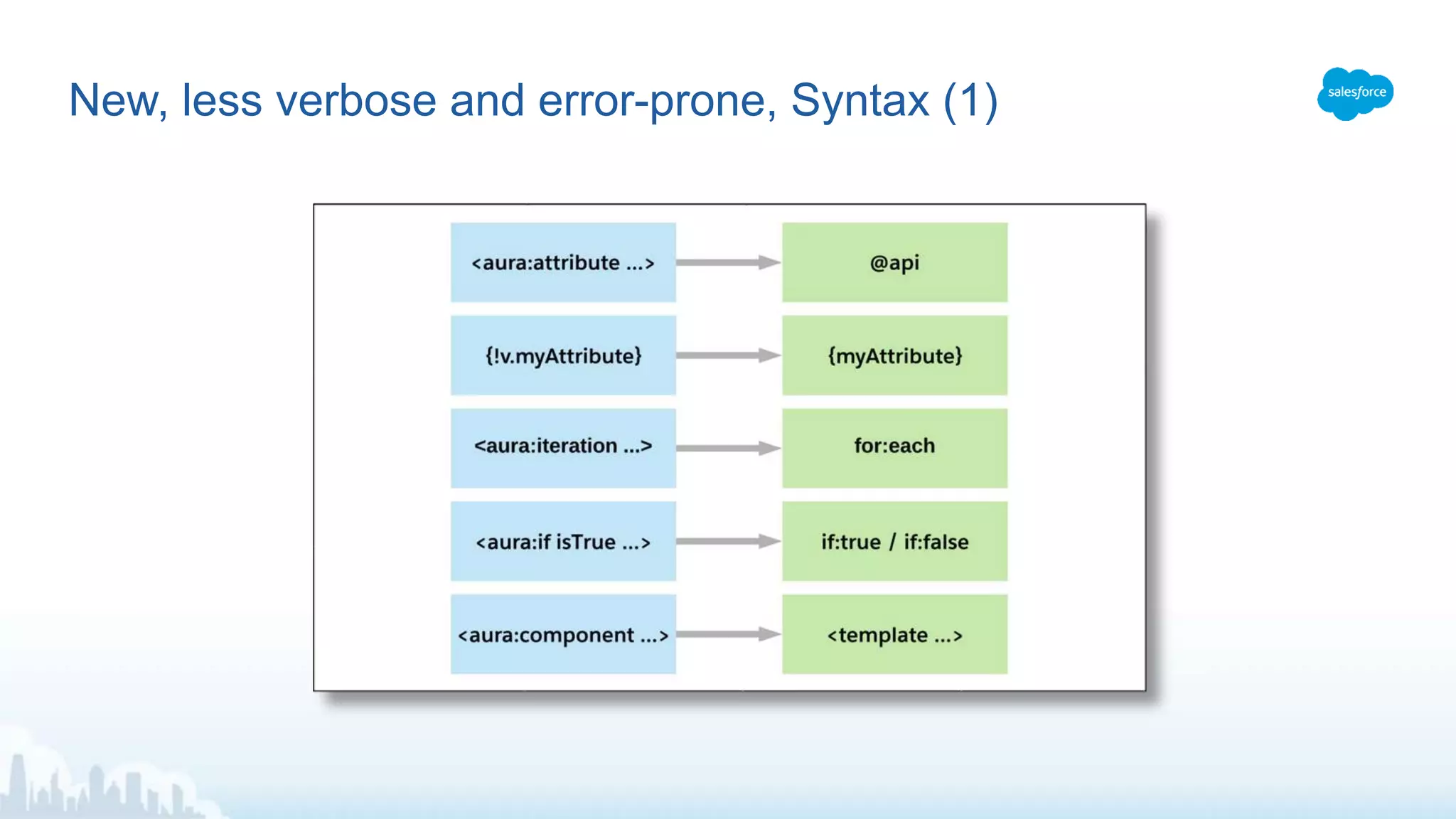 New, less verbose and error-prone, Syntax (1)

salesforce

<aura:attribute ...>

@api

{!v.myAttribute}

{myAttribute}

<aura:iteration ...>

for:each

<aura:if isTrue ...>

if:true / if:false

<aura:component ...>

<template ...>